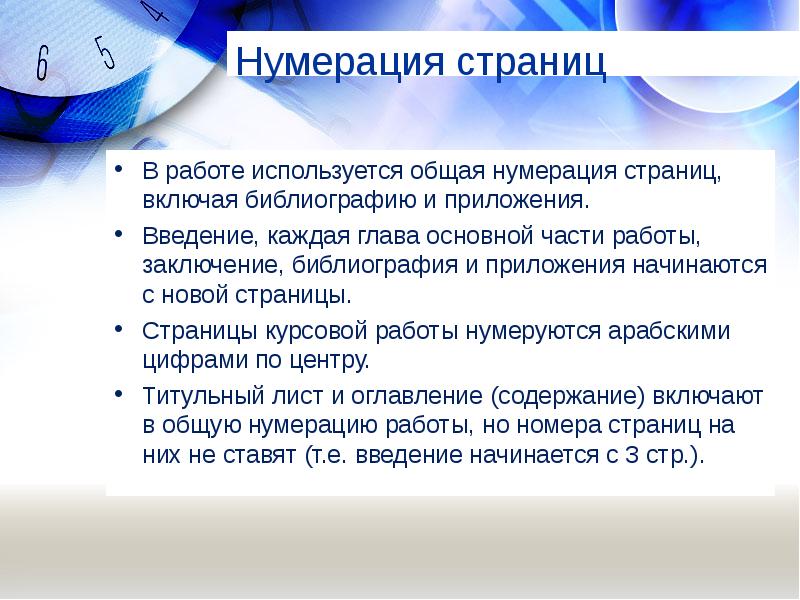 6 5 4

Нумерация страниц

• В работе используется общая нумерация страниц, включая библиографию и приложения.

• Введение, каждая глава основной части работы, заключение, библиография и приложения начинаются с новой страницы.

• Страницы курсовой работы нумеруются арабскими цифрами по центру.

• Титульный лист и оглавление (содержание) включают в общую нумерацию работы, но номера страниц на них не ставят (т.е. введение начинается с 3 стр.).